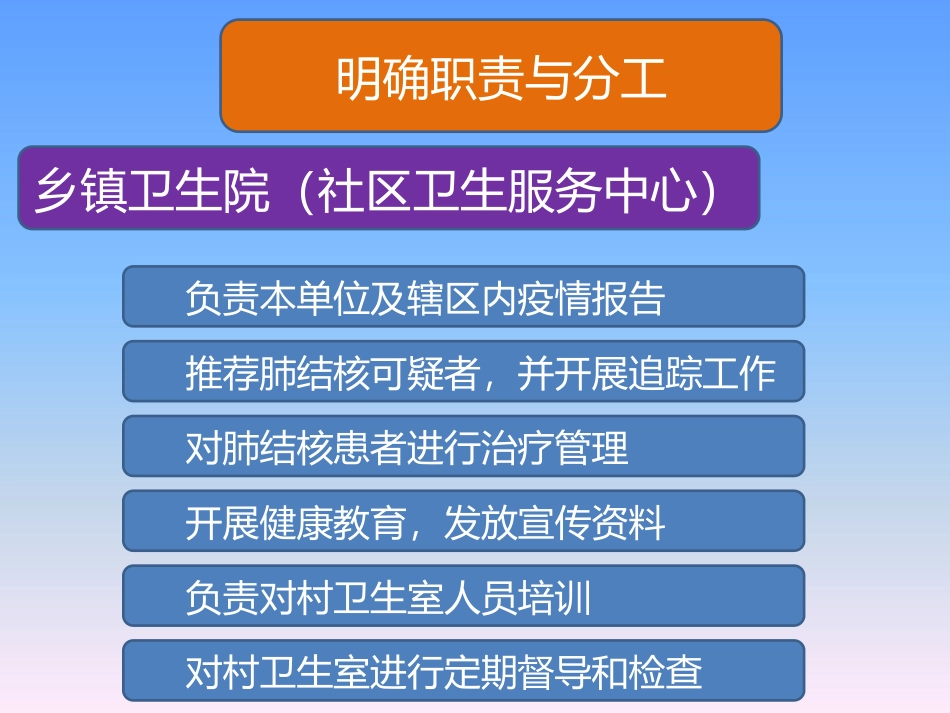 明确职责与分工

乡镇卫生院（社区卫生服务中心）

负责本单位及辖区内疫情报告

推荐肺结核可疑者，并开展追踪工作

对肺结核患者进行治疗管理

开展健康教育，发放宣传资料

负责对村卫生室人员培训

对村卫生室进行定期督导和检查